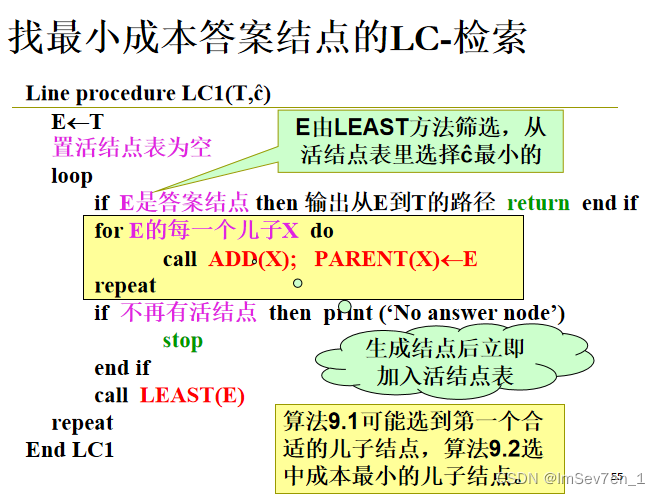 找最小成本答案结点的LC-检索

Line procedure LC1(T,ĉ)

E←T

置活结点表为空

loop

if E是答案结点 then 输出从E到T的路径 return end if

for E的每一个儿子X do

call ADD(X); PARENT(X)←E

repeat

if 不再有活结点 then print ('No answer node')

stop

end if

call LEAST(E)

repeat

End LC1

E由LEAST方法筛选，从活结点表里选择ĉ最小的

生成结点后立即加入活结点表

算法9.1可能选到第一个合适的儿子结点，算法9.2选中成本最小的儿子结点。

CSDN @ImSev7en_1

55